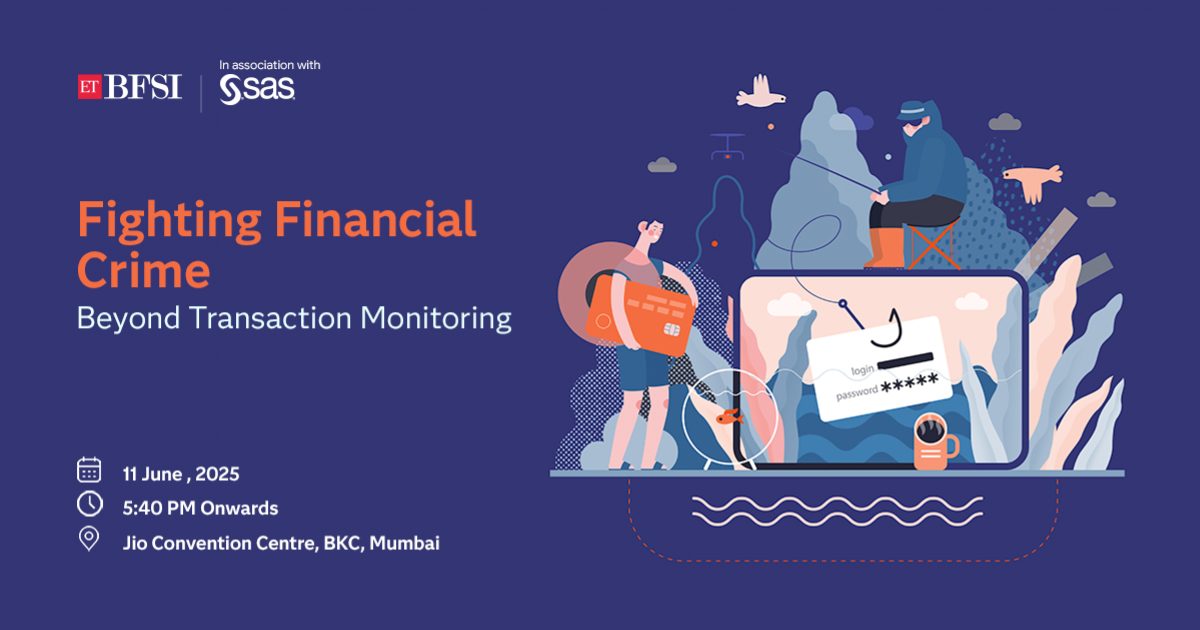 ET BFSI

In association with
sas

Fighting Financial Crime
Beyond Transaction Monitoring

login
password *****

11 June , 2025
5:40 PM Onwards
Jio Convention Centre, BKC, Mumbai